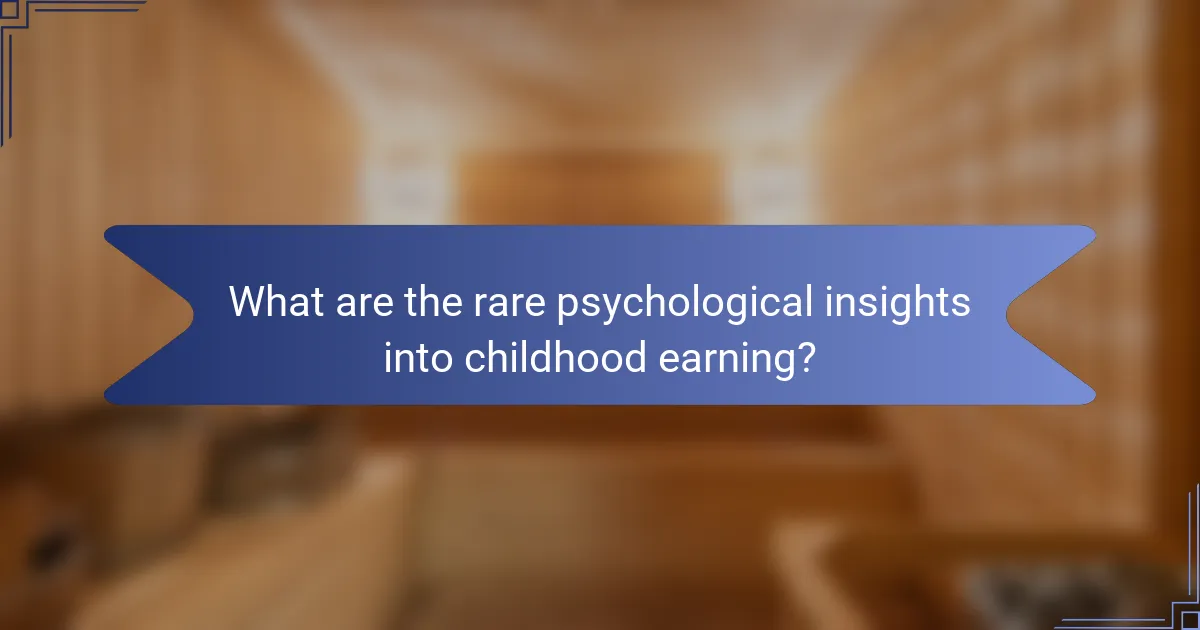 What are the rare psychological insights into childhood earning?